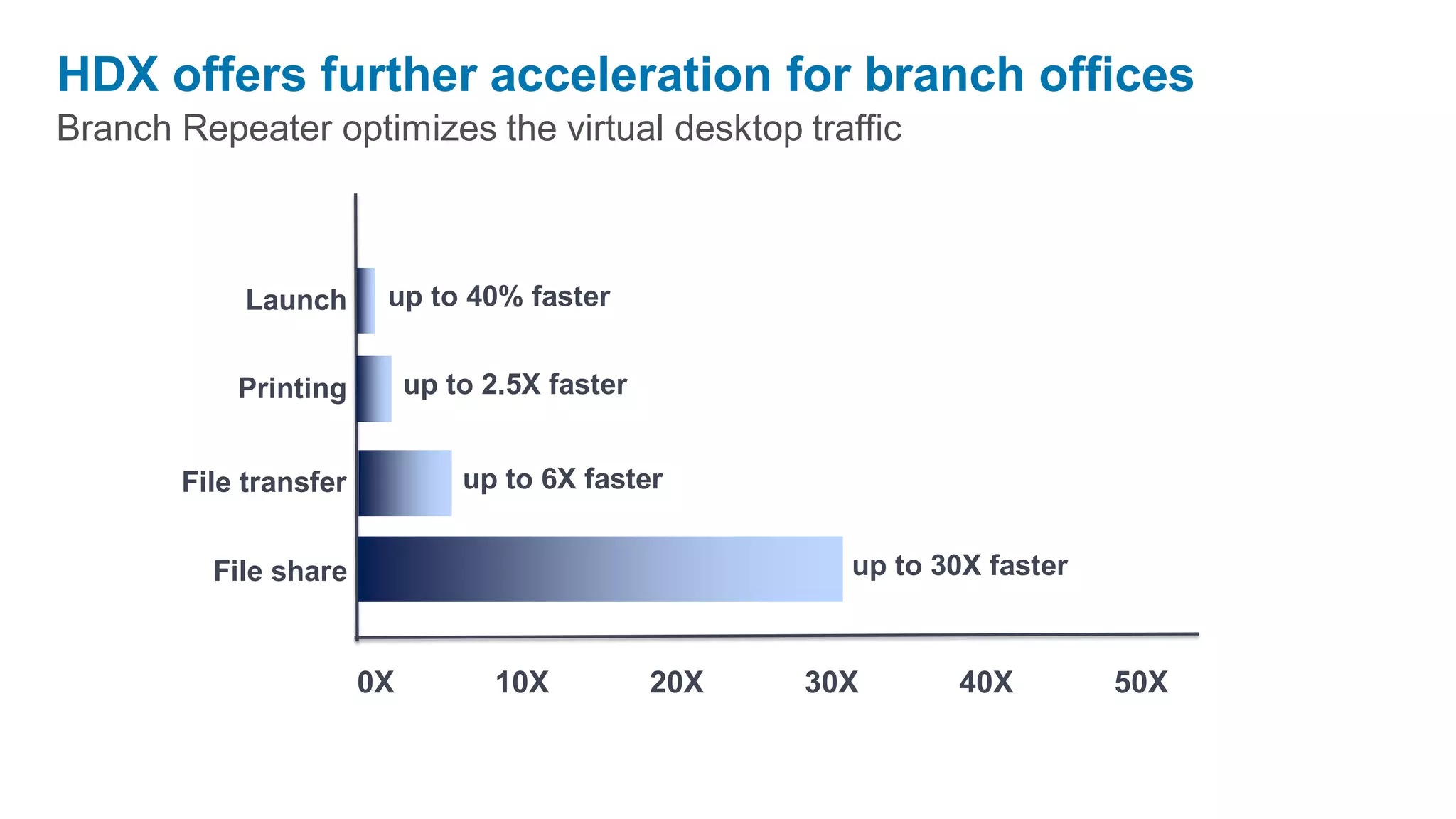 HDX offers further acceleration for branch offices
Branch Repeater optimizes the virtual desktop traffic

Launch
up to 40% faster

Printing
up to 2.5X faster

File transfer
up to 6X faster

File share
up to 30X faster

0X
10X
20X
30X
40X
50X